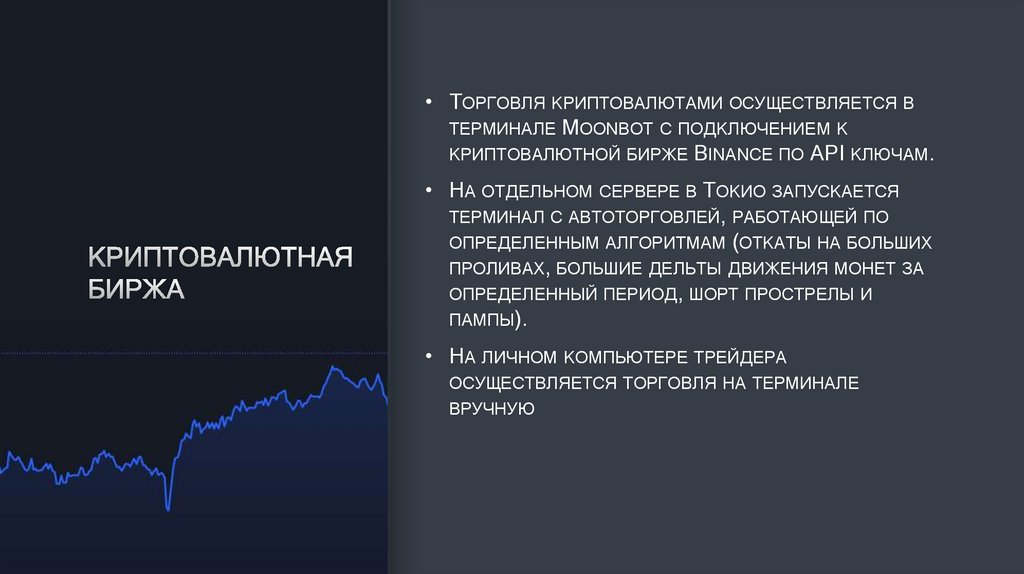 КРИПТОВАЛЮТНАЯ БИРЖА

• Торговля криптовалютами осуществляется в терминале Moonbot с подключением к криптовалютной бирже Binance по API ключам.

• На отдельном сервере в Токио запускается терминал с автоторговлей, работающей по определенным алгоритмам (откаты на больших проливах, большие дельты движения монет за определенный период, шорт прострелы и пампы).

• На личном компьютере трейдера осуществляется торговля на терминале вручную